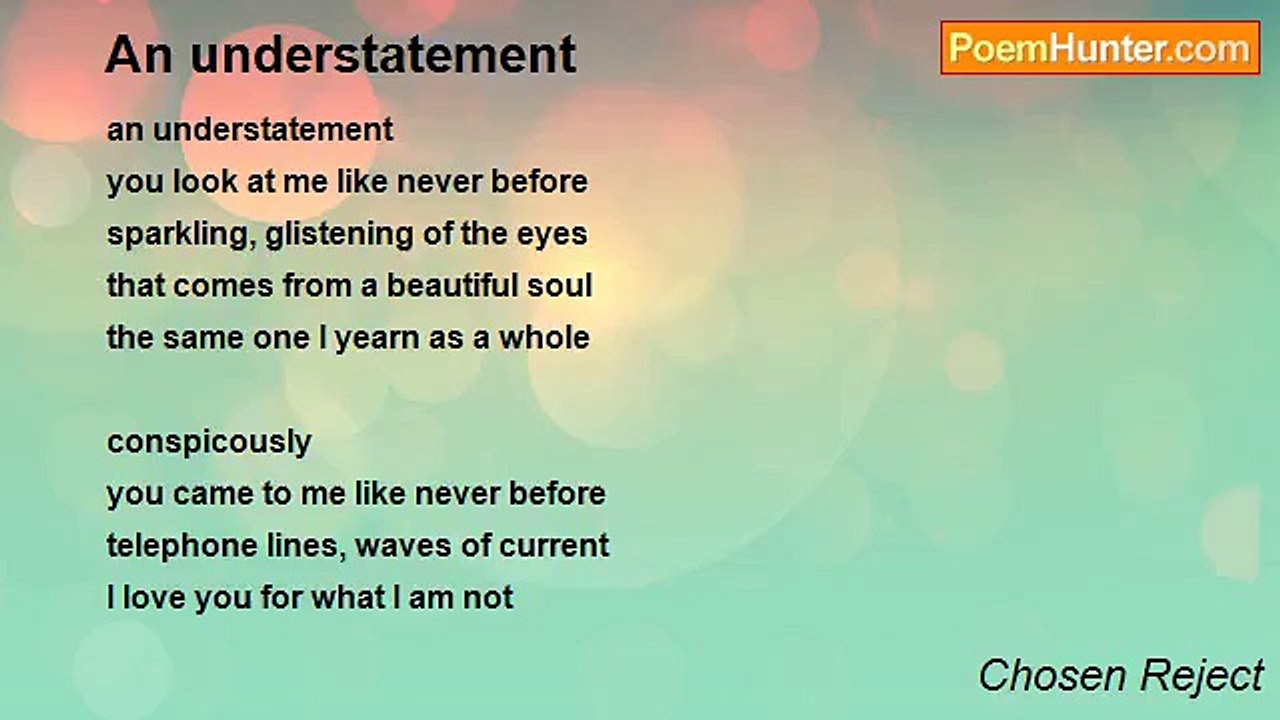 An understatement

PoemHunter.com

an understatement
you look at me like never before
sparkling, glistening of the eyes
that comes from a beautiful soul
the same one I yearn as a whole

conspicously
you came to me like never before
telephone lines, waves of current
I love you for what I am not

Chosen Reject